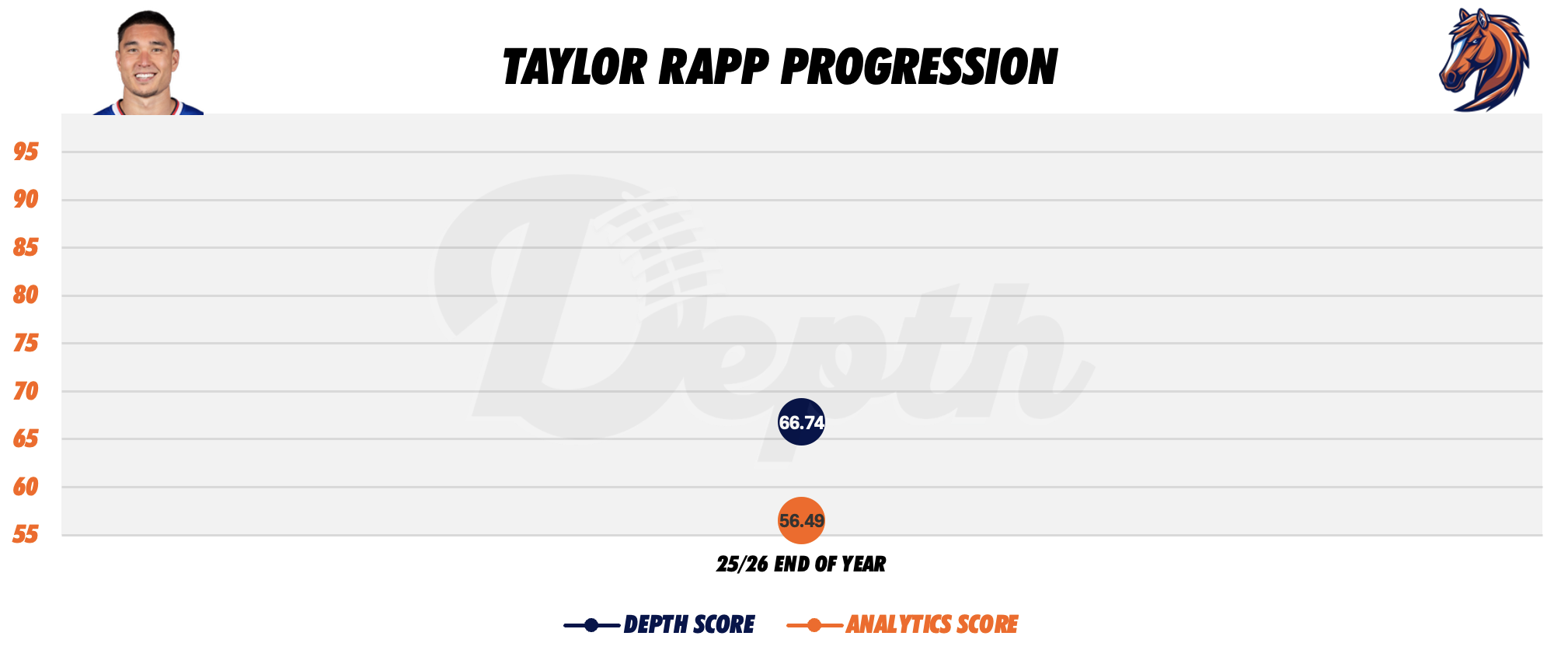 TAYLOR RAPP PROGRESSION

95
90
85
80
75
70
65
60
55

Depth

66.74

56.49

25/26 END OF YEAR

DEPTH SCORE
ANALYTICS SCORE